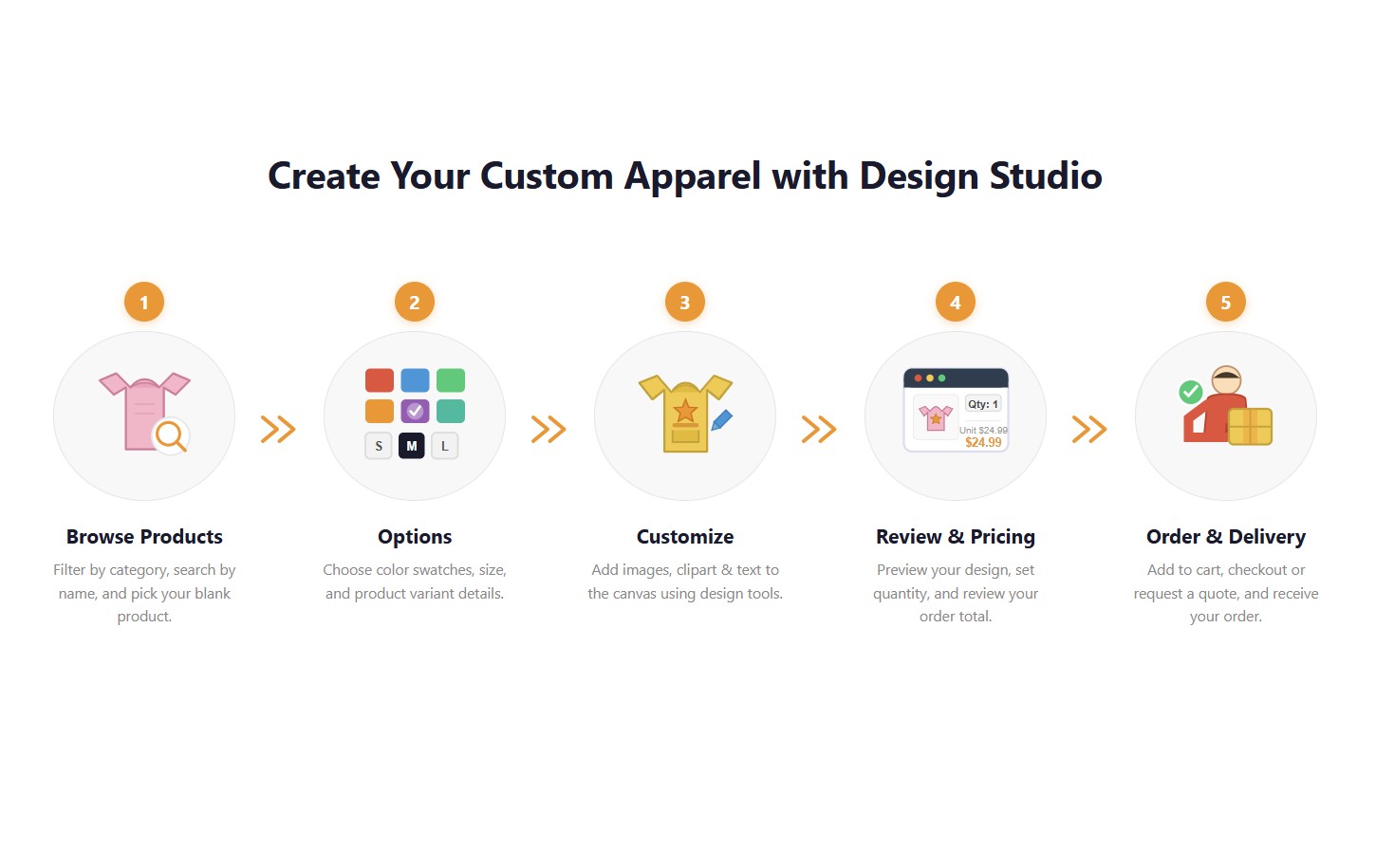 Create Your Custom Apparel with Design Studio

1

Browse Products

Filter by category, search by name, and pick your blank product.

2

S M L

Options

Choose color swatches, size, and product variant details.

3

Customize

Add images, clipart & text to the canvas using design tools.

4

Qty: 1

Unit $24.99

$24.99

Review & Pricing

Preview your design, set quantity, and review your order total.

5

Order & Delivery

Add to cart, checkout or request a quote, and receive your order.